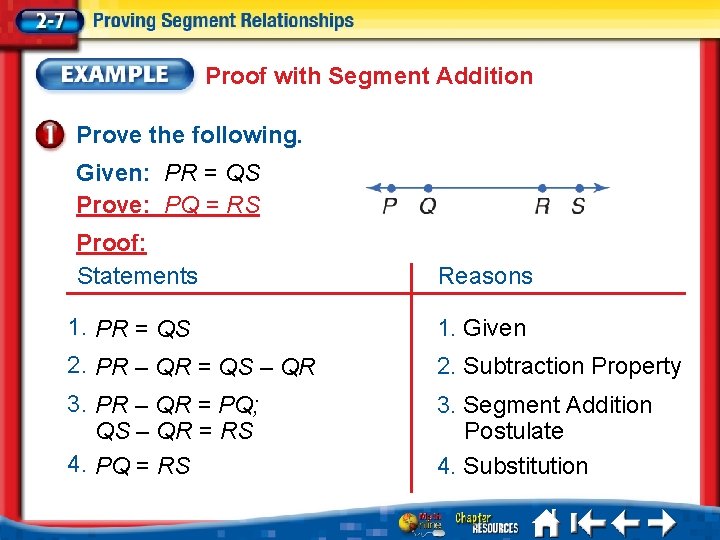 2-7 Proving Segment Relationships

EXAMPLE Proof with Segment Addition

1 Prove the following.

Given: $PR = QS$

Prove: $PQ = RS$

P Q R S

Proof:

| Statements | Reasons |
|---|---|
| 1. $PR = QS$ | 1. Given |
| 2. $PR - QR = QS - QR$ | 2. Subtraction Property |
| 3. $PR - QR = PQ$; $QS - QR = RS$ | 3. Segment Addition Postulate |
| 4. $PQ = RS$ | 4. Substitution |

Math Online Chapter RESOURCES